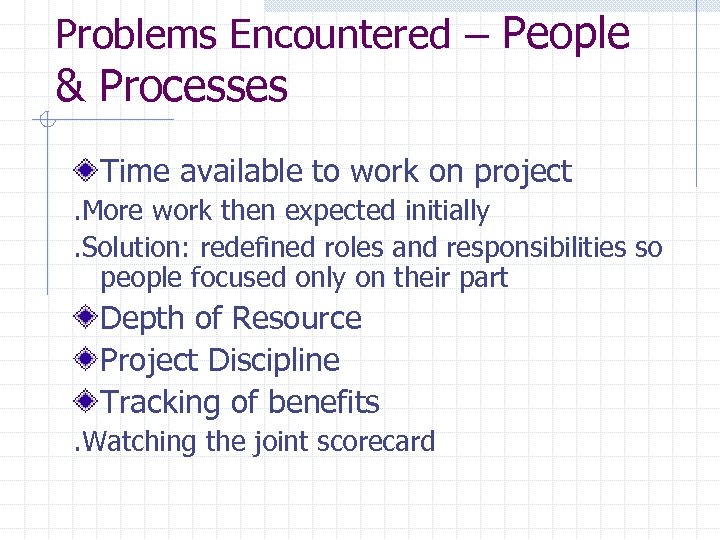 Problems Encountered – People & Processes

Time available to work on project

.More work then expected initially

.Solution: redefined roles and responsibilities so people focused only on their part

Depth of Resource

Project Discipline

Tracking of benefits

.Watching the joint scorecard